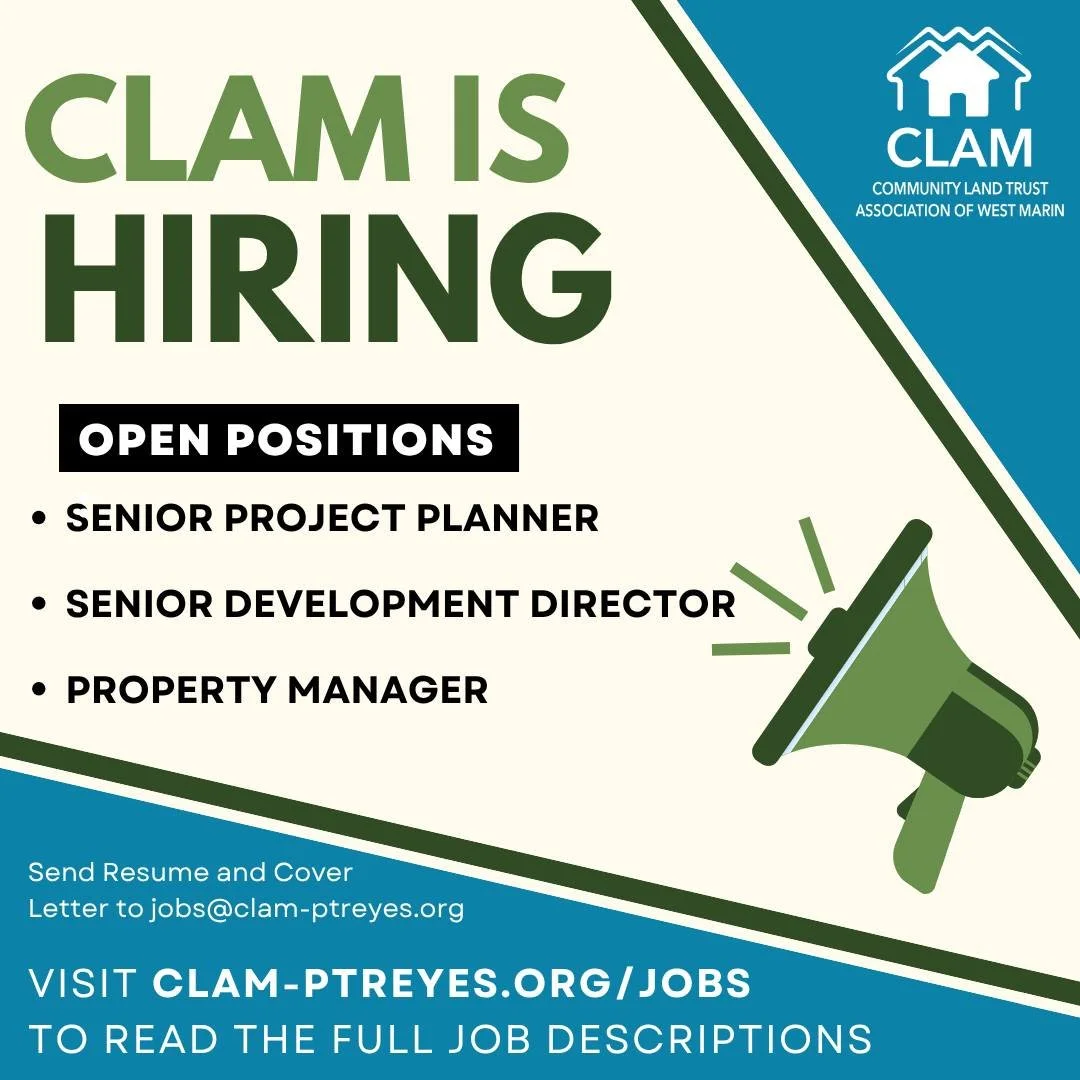 CLAM IS HIRING

CLAM
COMMUNITY LAND TRUST
ASSOCIATION OF WEST MARIN

OPEN POSITIONS

• SENIOR PROJECT PLANNER
• SENIOR DEVELOPMENT DIRECTOR
• PROPERTY MANAGER

Send Resume and Cover Letter to jobs@clam-ptreyes.org

VISIT CLAM-PTREYES.ORG/JOBS
TO READ THE FULL JOB DESCRIPTIONS